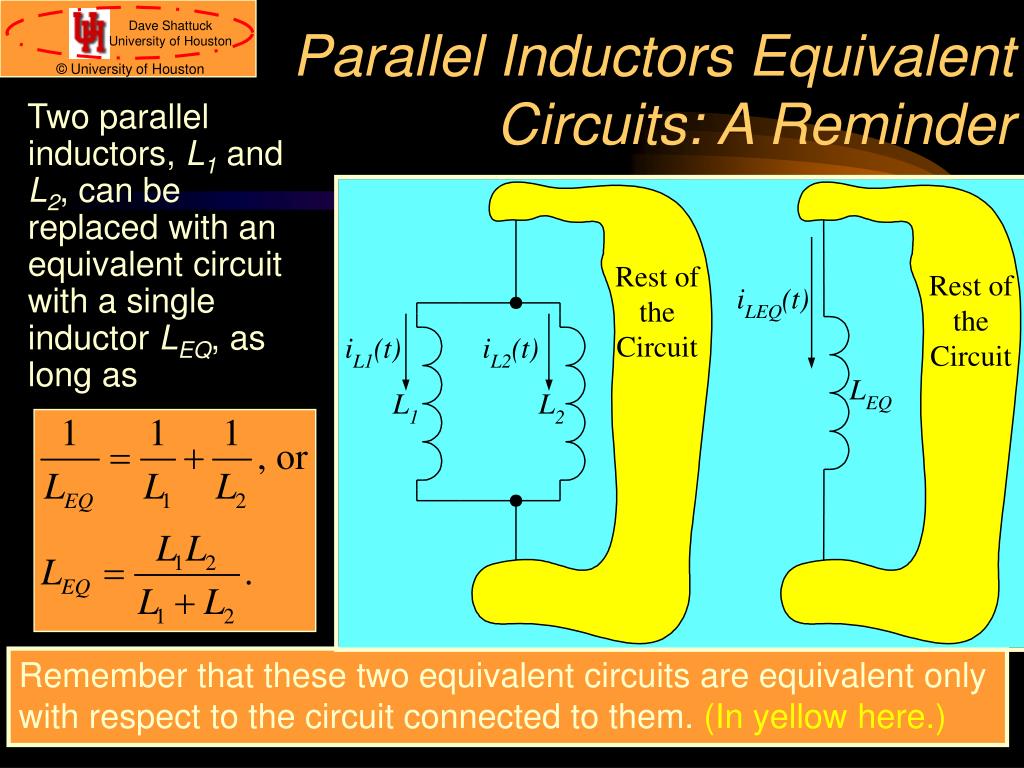 Dave Shattuck
University of Houston
© University of Houston

Parallel Inductors Equivalent Circuits: A Reminder

Two parallel inductors, $L_1$ and $L_2$, can be replaced with an equivalent circuit with a single inductor $L_{EQ}$, as long as

$\frac{1}{L_{EQ}} = \frac{1}{L_1} + \frac{1}{L_2}$, or

$L_{EQ} = \frac{L_1 L_2}{L_1 + L_2}$.

$i_{L1}(t)$
$L_1$
$i_{L2}(t)$
$L_2$
Rest of the Circuit

$i_{LEQ}(t)$
$L_{EQ}$
Rest of the Circuit

Remember that these two equivalent circuits are equivalent only with respect to the circuit connected to them. (In yellow here.)